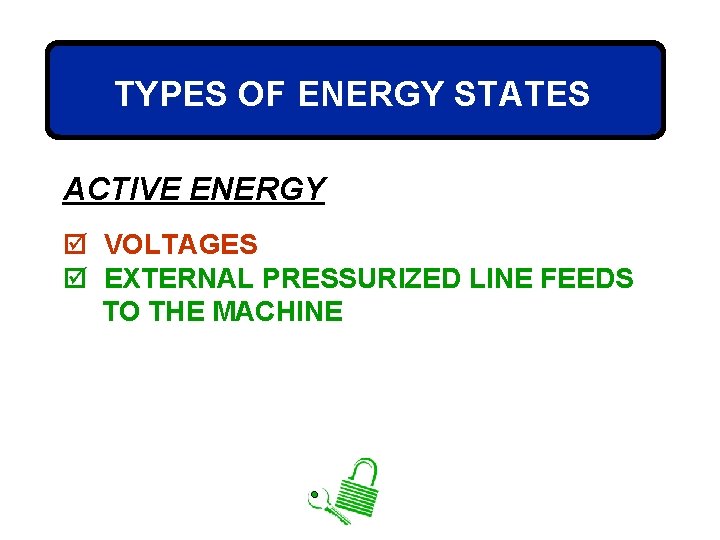 TYPES OF ENERGY STATES

ACTIVE ENERGY

☑ VOLTAGES
☑ EXTERNAL PRESSURIZED LINE FEEDS TO THE MACHINE